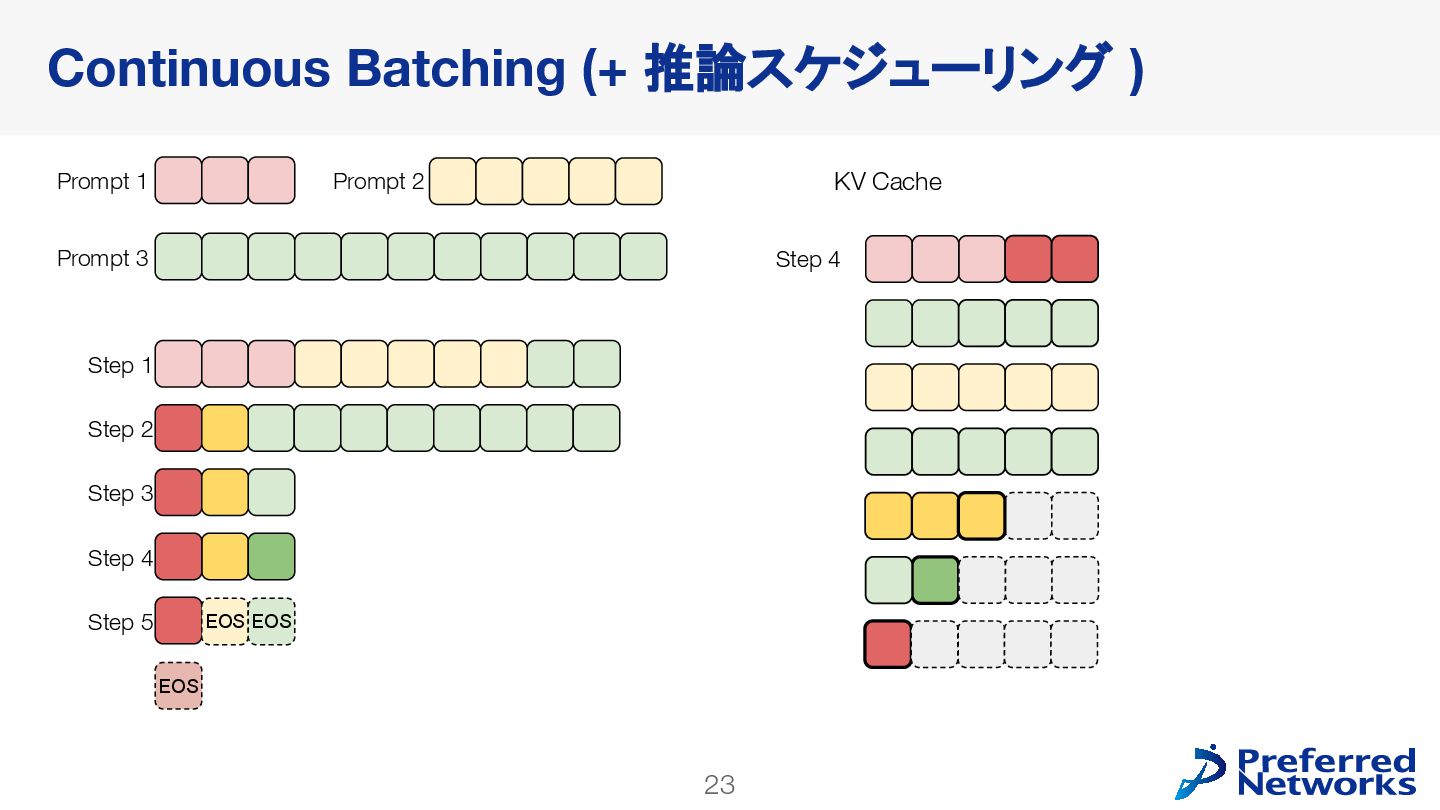 Continuous Batching (+ 推論スケジューリング )

Prompt 1

Prompt 2

Prompt 3

Step 1

Step 2

Step 3

Step 4

Step 5

EOS EOS

EOS

KV Cache

Step 4

23

Preferred Networks